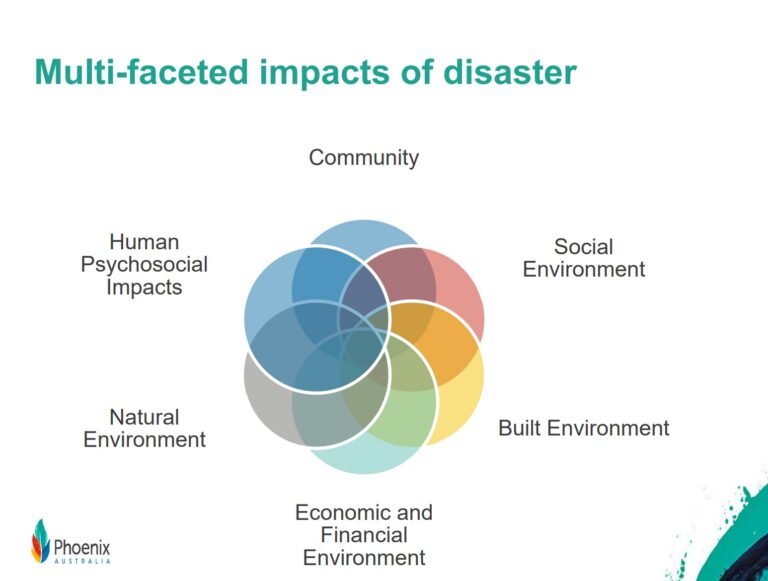 Multi-faceted impacts of disaster

Community

Social Environment

Built Environment

Economic and Financial Environment

Natural Environment

Human Psychosocial Impacts

Phoenix
AUSTRALIA